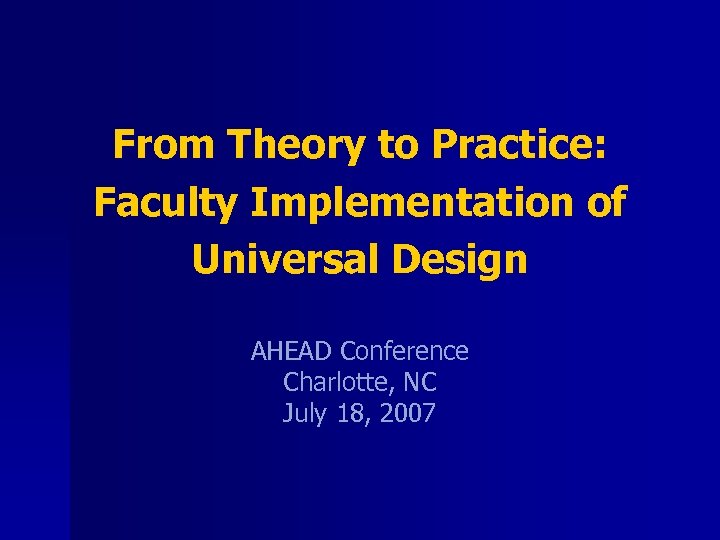 From Theory to Practice: Faculty Implementation of Universal Design

AHEAD Conference
Charlotte, NC
July 18, 2007